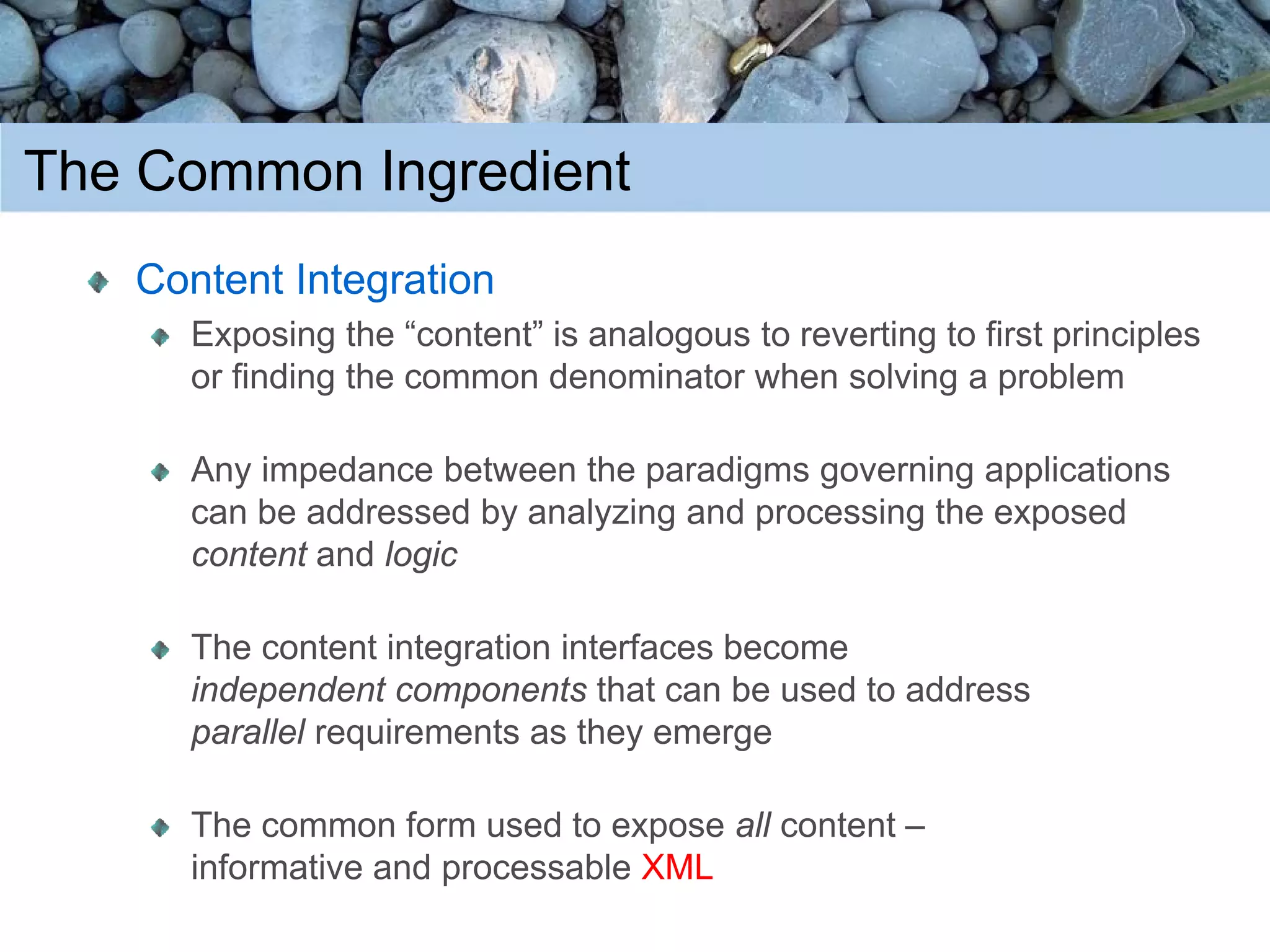 The Common Ingredient

Content Integration

Exposing the “content” is analogous to reverting to first principles or finding the common denominator when solving a problem

Any impedance between the paradigms governing applications can be addressed by analyzing and processing the exposed content and logic

The content integration interfaces become independent components that can be used to address parallel requirements as they emerge

The common form used to expose all content – informative and processable XML